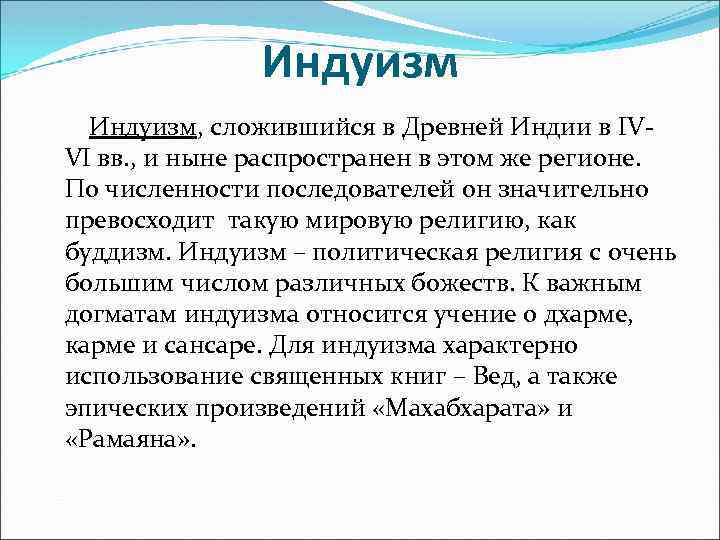 Индуизм

Индуизм, сложившийся в Древней Индии в IV-VI вв., и ныне распространен в этом же регионе. По численности последователей он значительно превосходит такую мировую религию, как буддизм. Индуизм – политическая религия с очень большим числом различных божеств. К важным догматам индуизма относится учение о дхарме, карме и сансаре. Для индуизма характерно использование священных книг – Вед, а также эпических произведений «Махабхарата» и «Рамаяна».